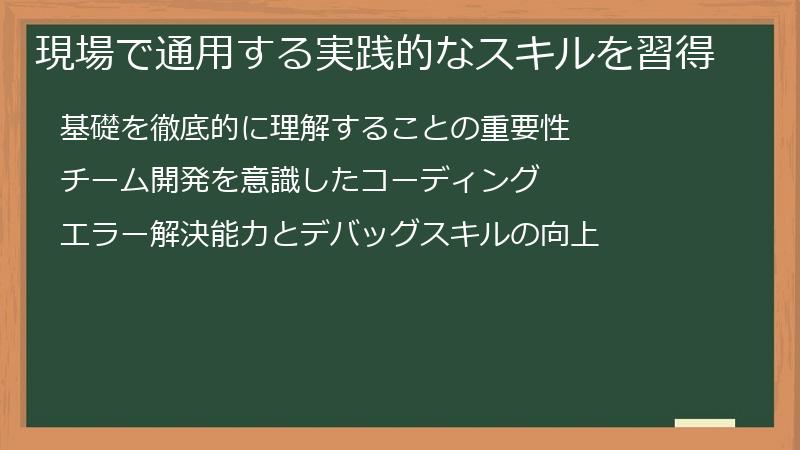 現場で通用する実践的なスキルを習得

基礎を徹底的に理解することの重要性

チーム開発を意識したコーディング

エラー解決能力とデバッグスキルの向上